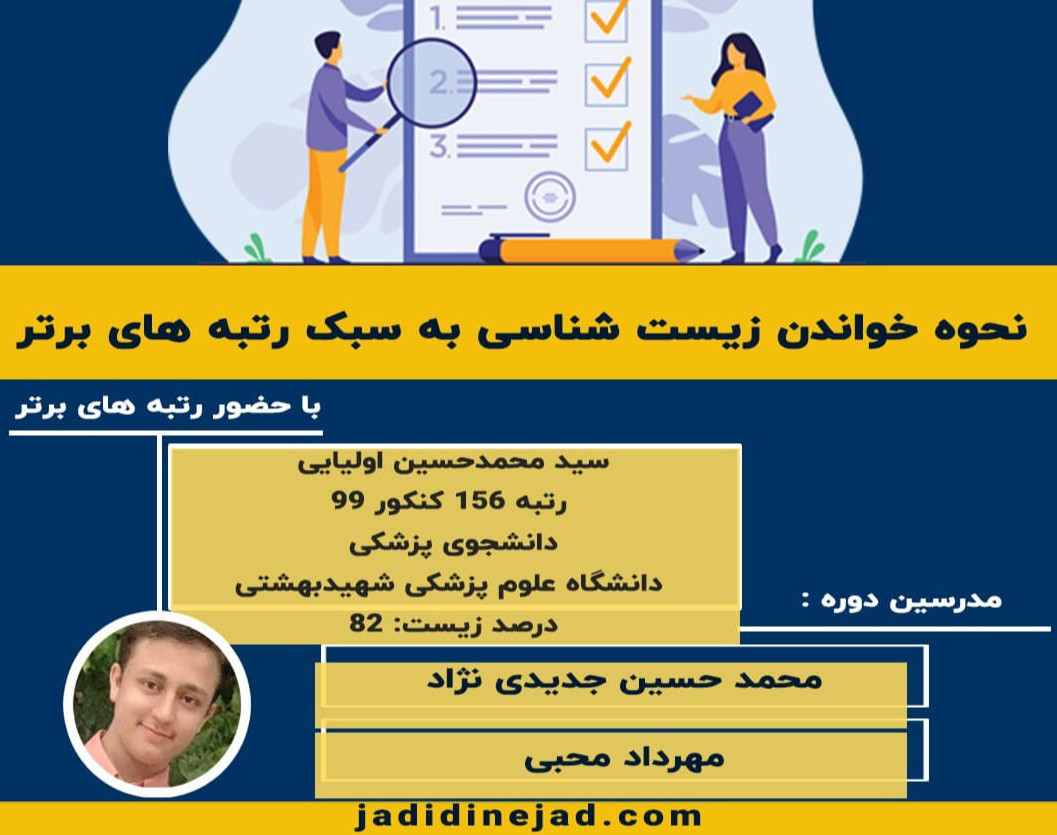 1.
2.
3.

نحوه خواندن زیست شناسی به سبک رتبه های برتر

با حضور رتبه های برتر

سید محمدحسین اولیایی
رتبه 156 کنکور 99
دانشجوی پزشکی
دانشگاه علوم پزشکی شهیدبهشتی
درصد زیست: 82

مدرسین دوره :

محمد حسین جدیدی نژاد

مهرداد محبی

jadidinejad.com